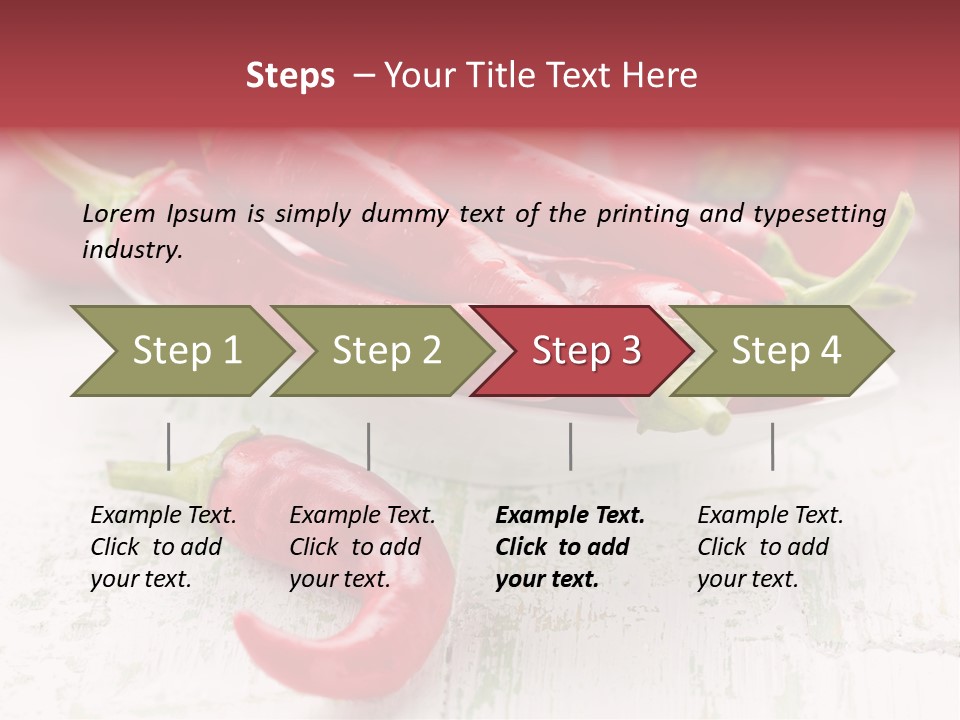 Steps – Your Title Text Here

Lorem Ipsum is simply dummy text of the printing and typesetting industry.

Step 1

Step 2

Step 3

Step 4

Example Text. Click to add your text.

Example Text. Click to add your text.

Example Text. Click to add your text.

Example Text. Click to add your text.